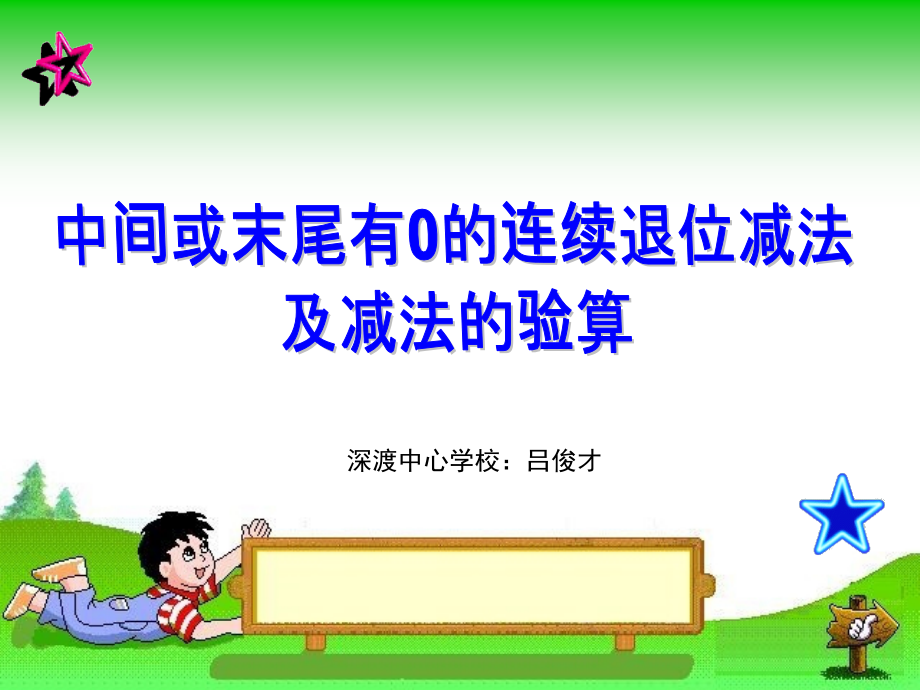 中间或末尾有0的连续退位减法及减法的验算

深渡中心学校：吕俊才